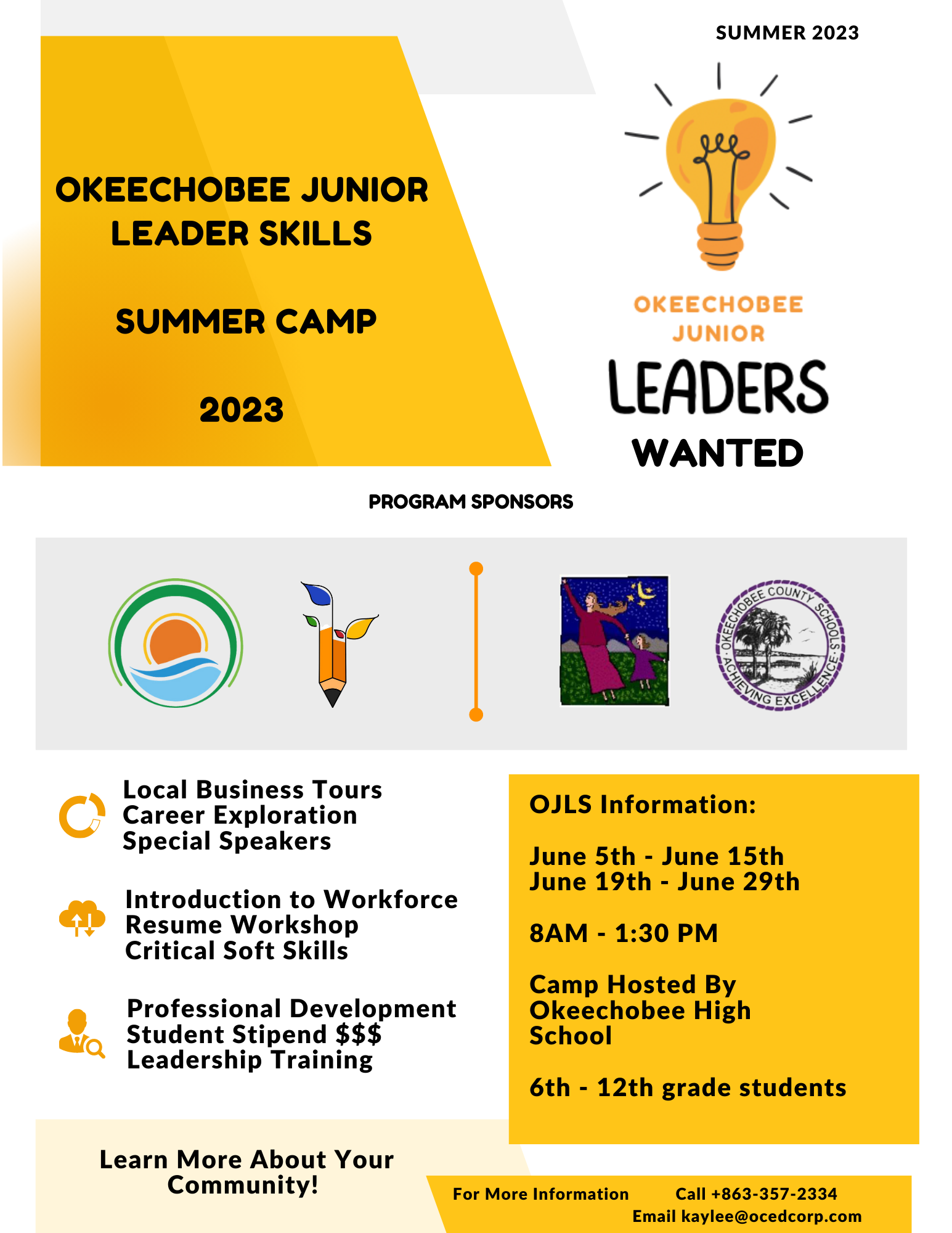 SUMMER 2023

OKEECHOBEE JUNIOR LEADER SKILLS

SUMMER CAMP

2023

OKEECHOBEE JUNIOR

LEADERS

WANTED

PROGRAM SPONSORS

OKEECHOBEE COUNTY SCHOOLS · ACHIEVING EXCELLENCE ·

Local Business Tours
Career Exploration
Special Speakers

Introduction to Workforce
Resume Workshop
Critical Soft Skills

Professional Development
Student Stipend $$$
Leadership Training

OJLS Information:

June 5th - June 15th
June 19th - June 29th

8AM - 1:30 PM

Camp Hosted By Okeechobee High School

6th - 12th grade students

Learn More About Your Community!

For More Information Call +863-357-2334
Email kaylee@ocedcorp.com